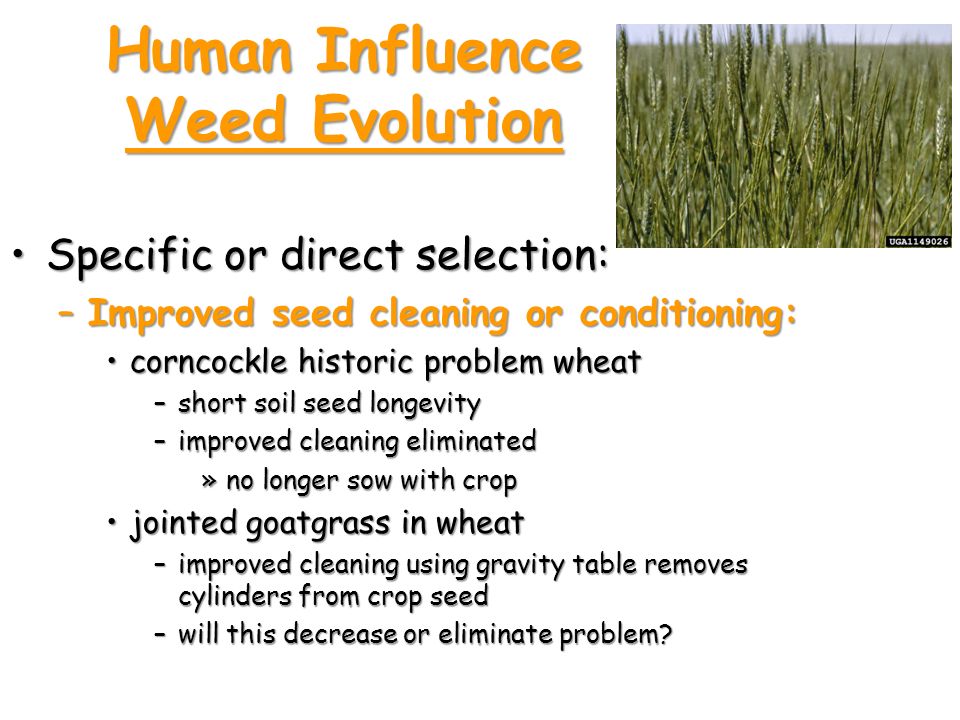 Human Influence
Weed Evolution

UGA1149026

• Specific or direct selection:

– Improved seed cleaning or conditioning:

• corncockle historic problem wheat

– short soil seed longevity

– improved cleaning eliminated

» no longer sow with crop

• jointed goatgrass in wheat

– improved cleaning using gravity table removes cylinders from crop seed

– will this decrease or eliminate problem?